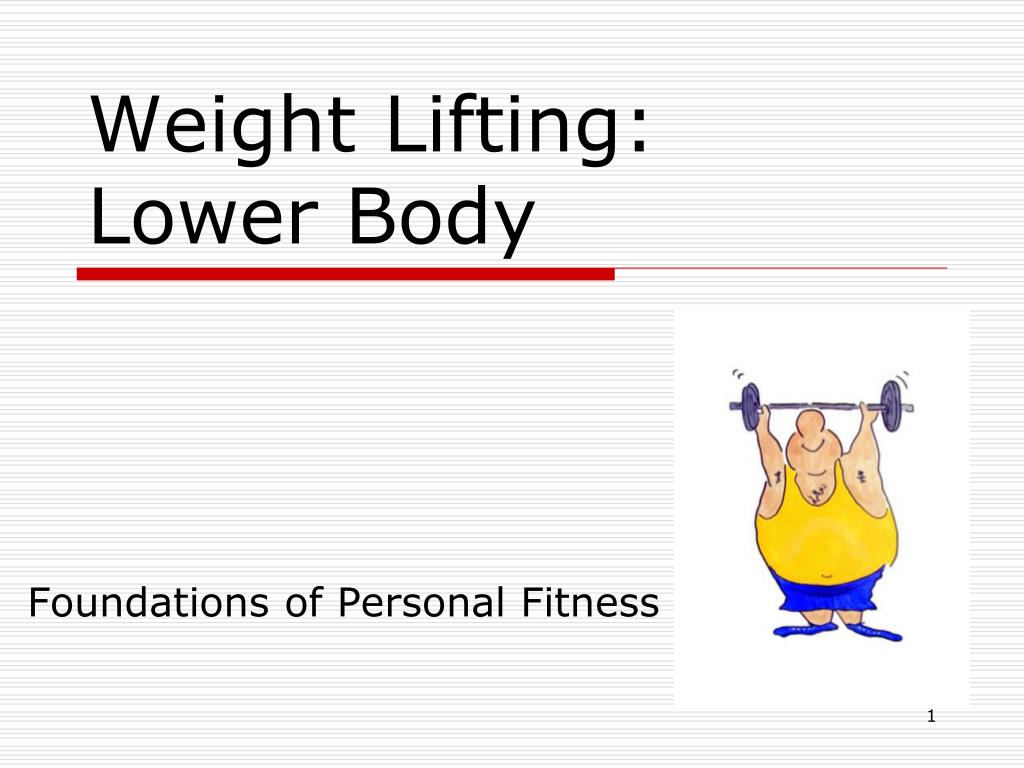 Weight Lifting:
Lower Body

Foundations of Personal Fitness

1